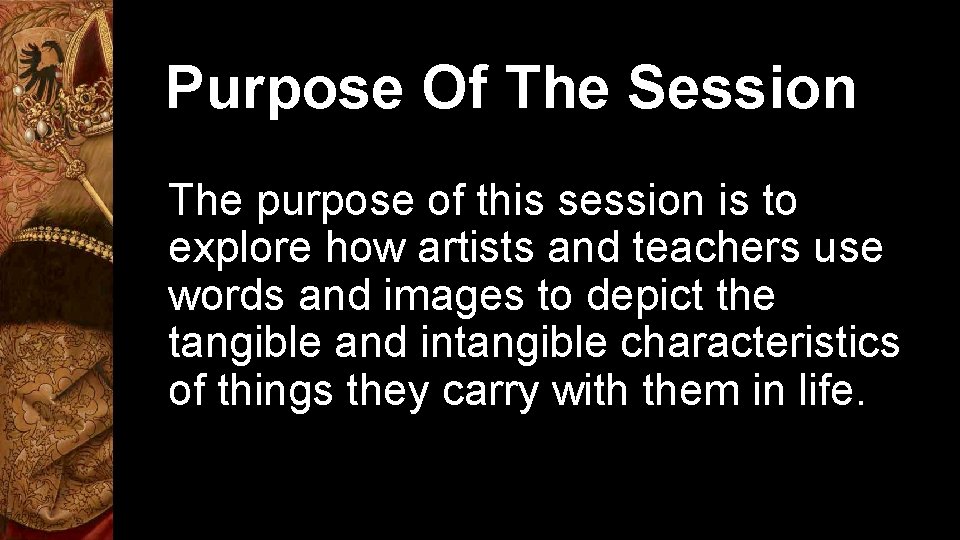 Purpose Of The Session

The purpose of this session is to explore how artists and teachers use words and images to depict the tangible and intangible characteristics of things they carry with them in life.